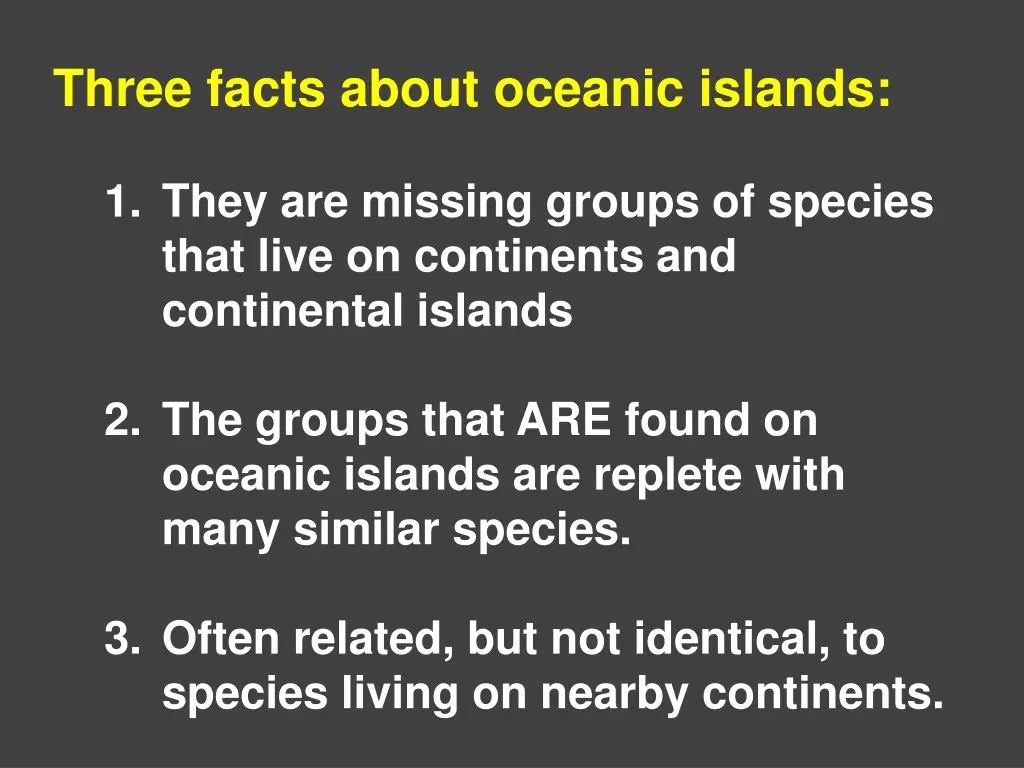 Three facts about oceanic islands:

1. They are missing groups of species that live on continents and continental islands

2. The groups that ARE found on oceanic islands are replete with many similar species.

3. Often related, but not identical, to species living on nearby continents.